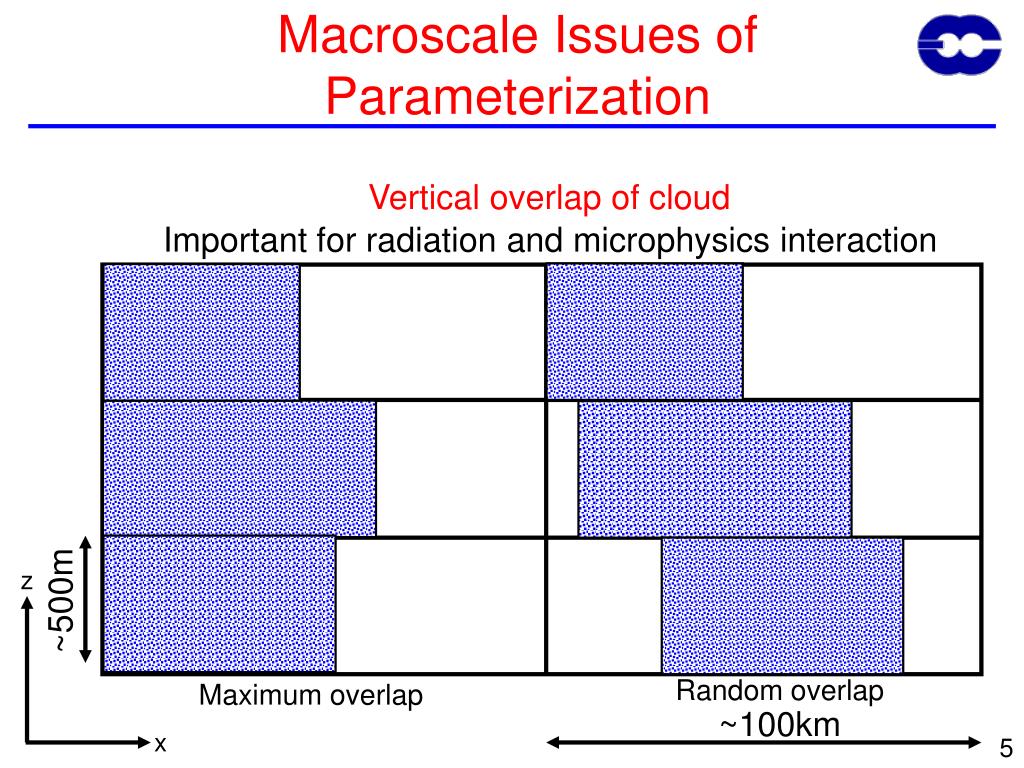 Macroscale Issues of Parameterization

Vertical overlap of cloud

Important for radiation and microphysics interaction

z

~500m

Maximum overlap

Random overlap

~100km

x

5